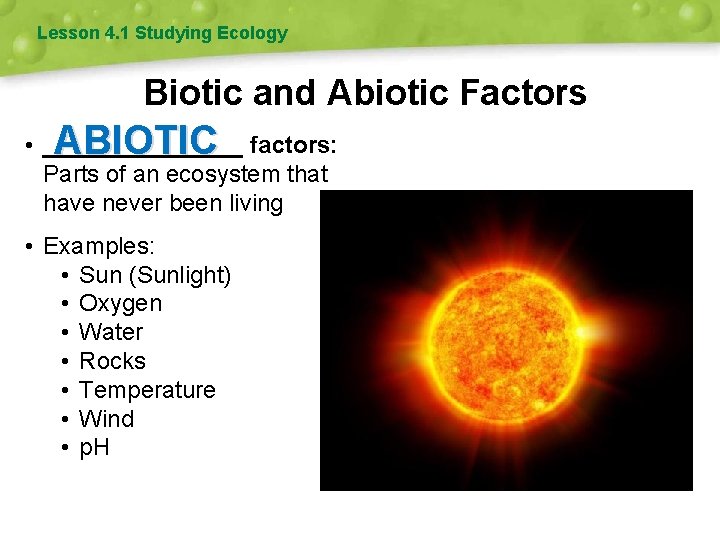 Lesson 4.1 Studying Ecology

Biotic and Abiotic Factors

• ABIOTIC factors: Parts of an ecosystem that have never been living

• Examples:
• Sun (Sunlight)
• Oxygen
• Water
• Rocks
• Temperature
• Wind
• pH